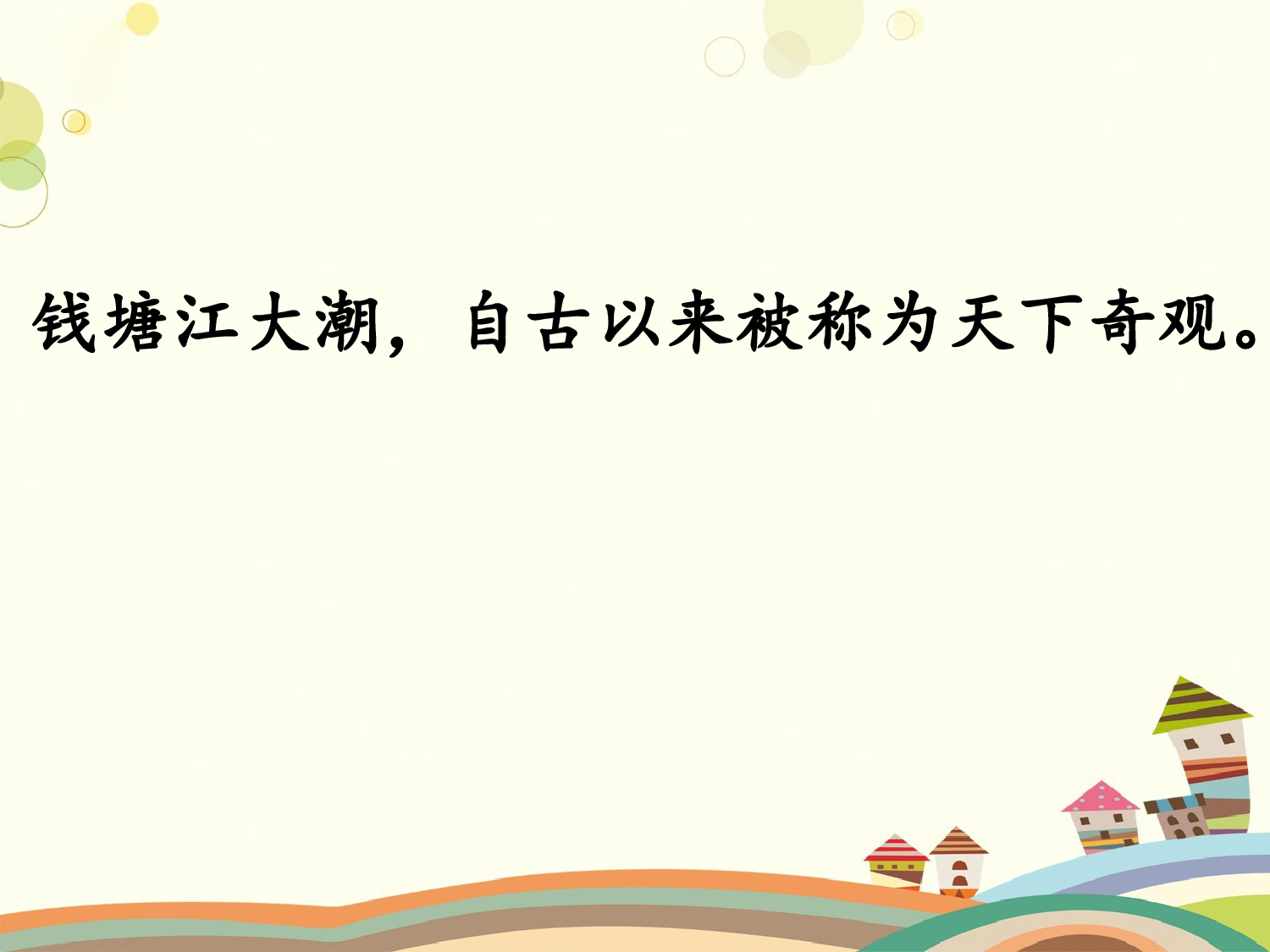 钱塘江大潮，自古以来被称为天下奇观。